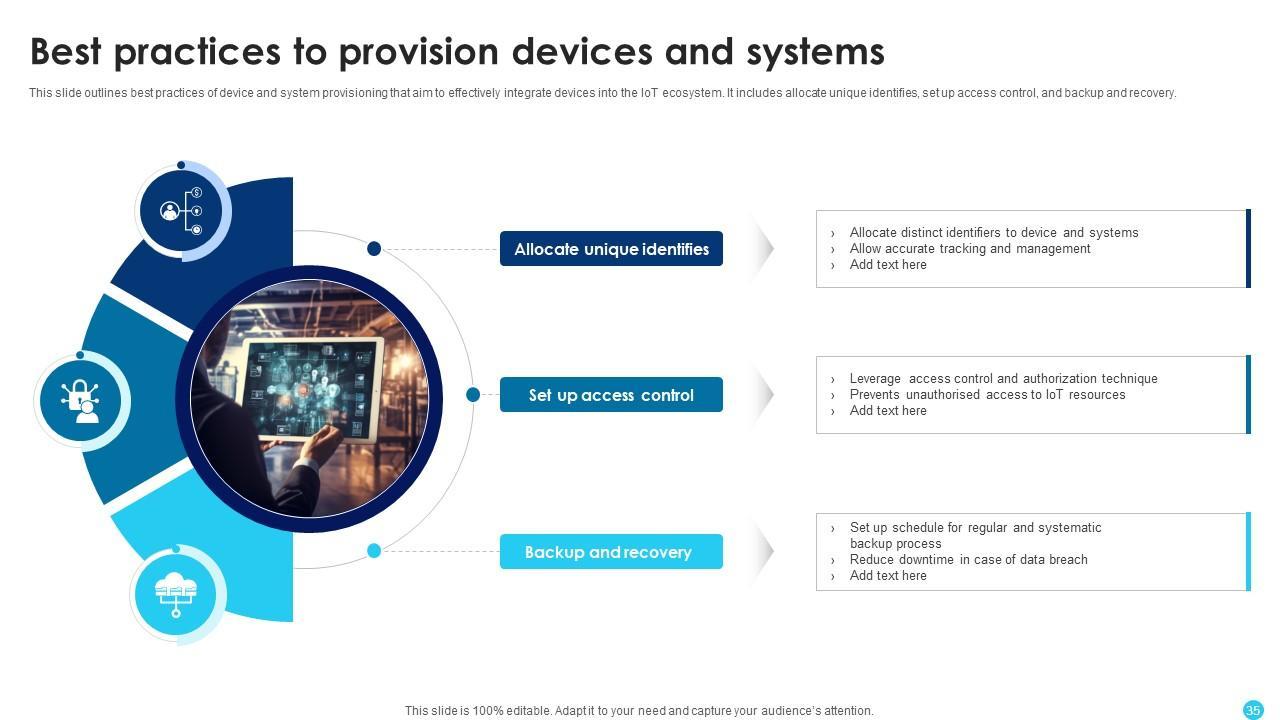 Best practices to provision devices and systems

This slide outlines best practices of device and system provisioning that aim to effectively integrate devices into the IoT ecosystem. It includes allocate unique identifies, set up access control, and backup and recovery.

Allocate unique identifies

› Allocate distinct identifiers to device and systems
› Allow accurate tracking and management
› Add text here

Set up access control

› Leverage access control and authorization technique
› Prevents unauthorised access to IoT resources
› Add text here

Backup and recovery

› Set up schedule for regular and systematic backup process
› Reduce downtime in case of data breach
› Add text here

This slide is 100% editable. Adapt it to your need and capture your audience's attention.

35